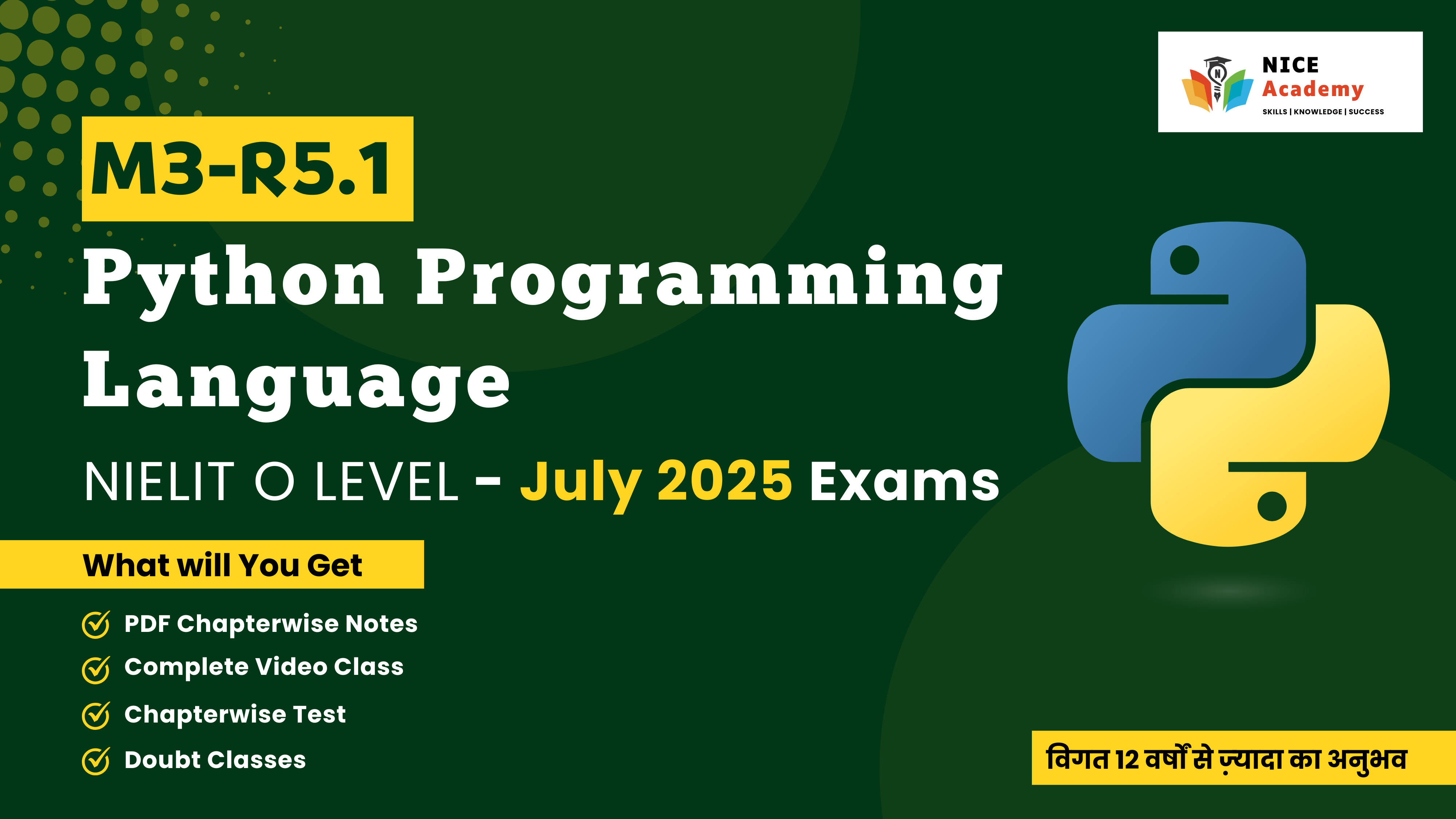 NICE Academy
SKILLS | KNOWLEDGE | SUCCESS

M3-R5.1

Python Programming Language

NIELIT O LEVEL - July 2025 Exams

What will You Get

PDF Chapterwise Notes

Complete Video Class

Chapterwise Test

Doubt Classes

विगत 12 वर्षों से ज़्यादा का अनुभव